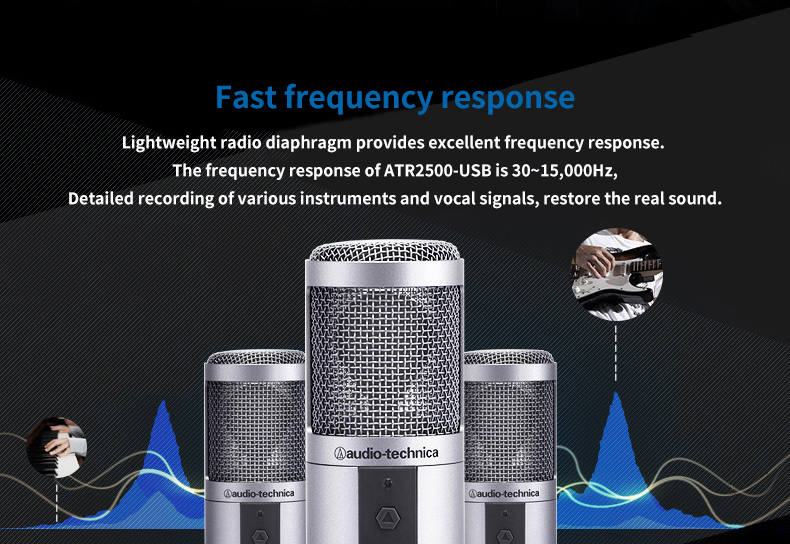 Fast frequency response

Lightweight radio diaphragm provides excellent frequency response.
The frequency response of ATR2500-USB is 30~15,000Hz,
Detailed recording of various instruments and vocal signals, restore the real sound.

audio-technica

audio-technica

audio-technica